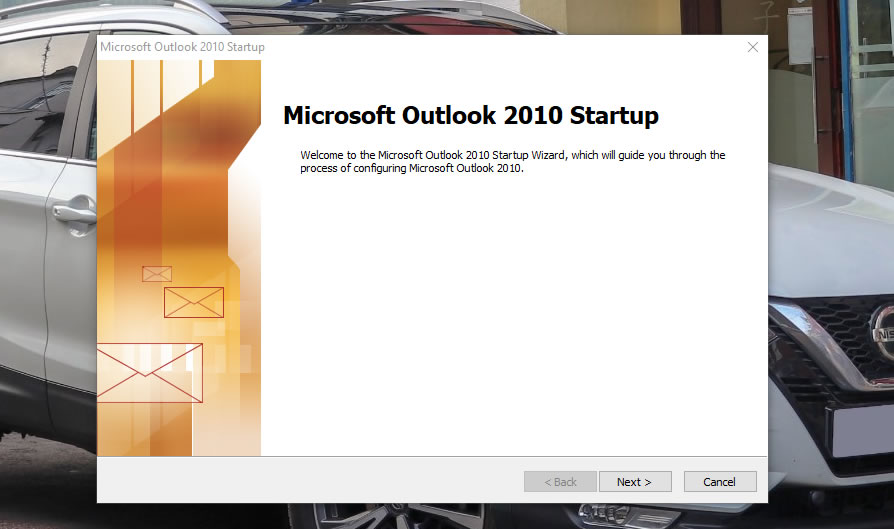 Microsoft Outlook 2010 Startup

Microsoft Outlook 2010 Startup

Welcome to the Microsoft Outlook 2010 Startup Wizard, which will guide you through the process of configuring Microsoft Outlook 2010.

< Back
Next >
Cancel